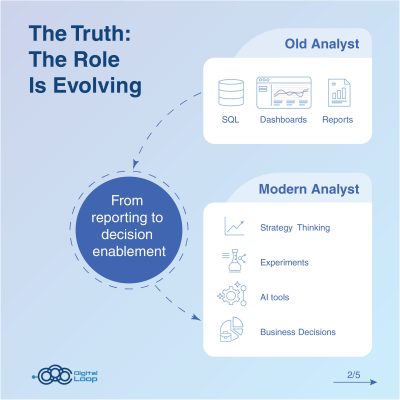 The Truth: The Role Is Evolving

Old Analyst

SQL

Dashboards

Reports

From reporting to decision enablement

Modern Analyst

Strategy Thinking

Experiments

AI tools

Business Decisions

Digital Loop

2/5